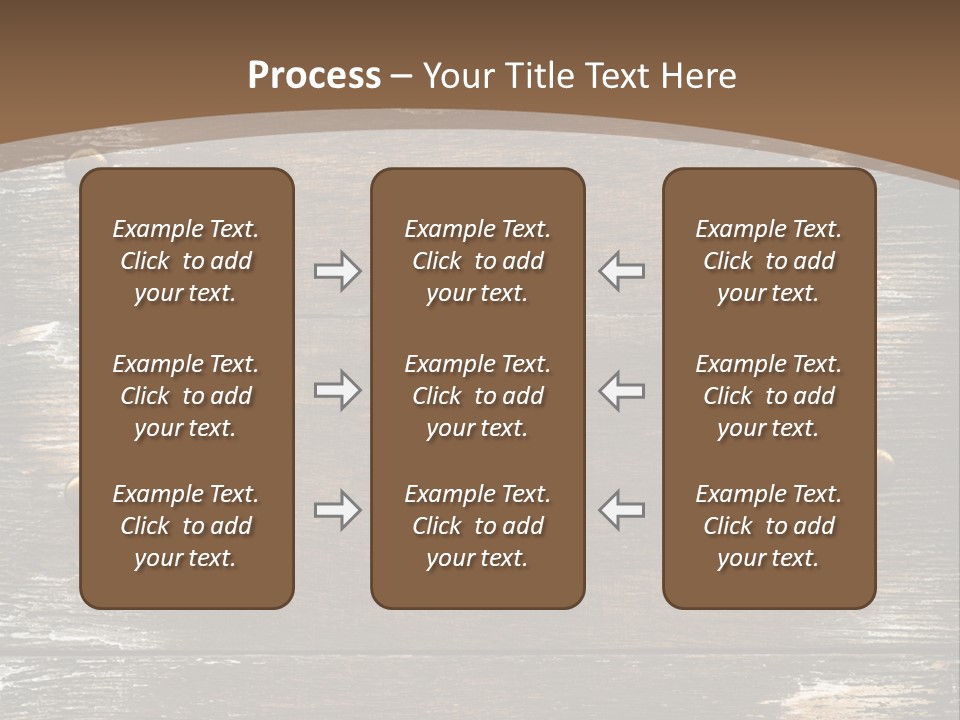 Process – Your Title Text Here

Example Text. Click to add your text.

Example Text. Click to add your text.

Example Text. Click to add your text.

Example Text. Click to add your text.

Example Text. Click to add your text.

Example Text. Click to add your text.

Example Text. Click to add your text.

Example Text. Click to add your text.

Example Text. Click to add your text.